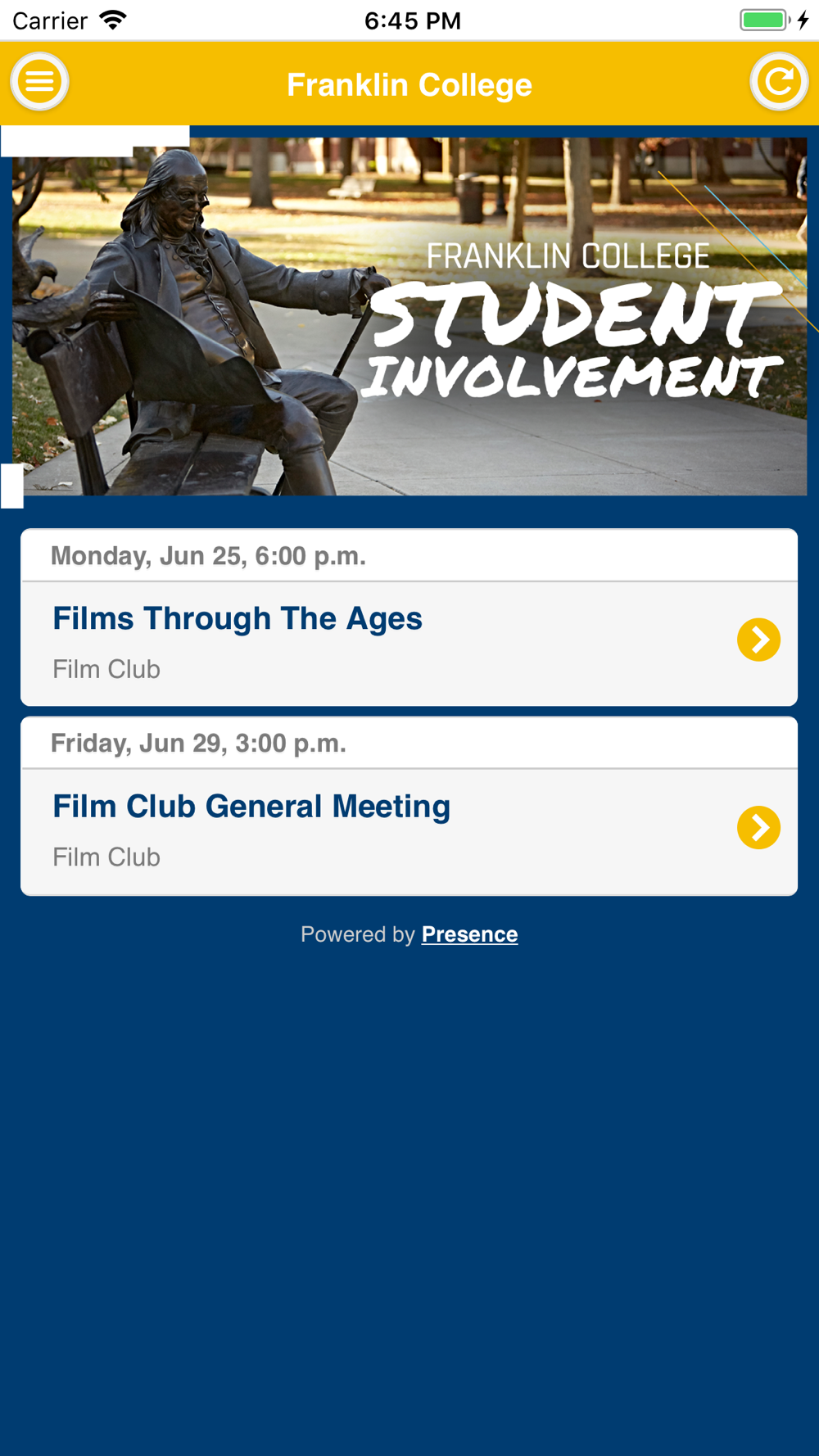 Carrier 6:45 PM

Franklin College

FRANKLIN COLLEGE
STUDENT
INVOLVEMENT

Monday, Jun 25, 6:00 p.m.

Films Through The Ages

Film Club

Friday, Jun 29, 3:00 p.m.

Film Club General Meeting

Film Club

Powered by Presence